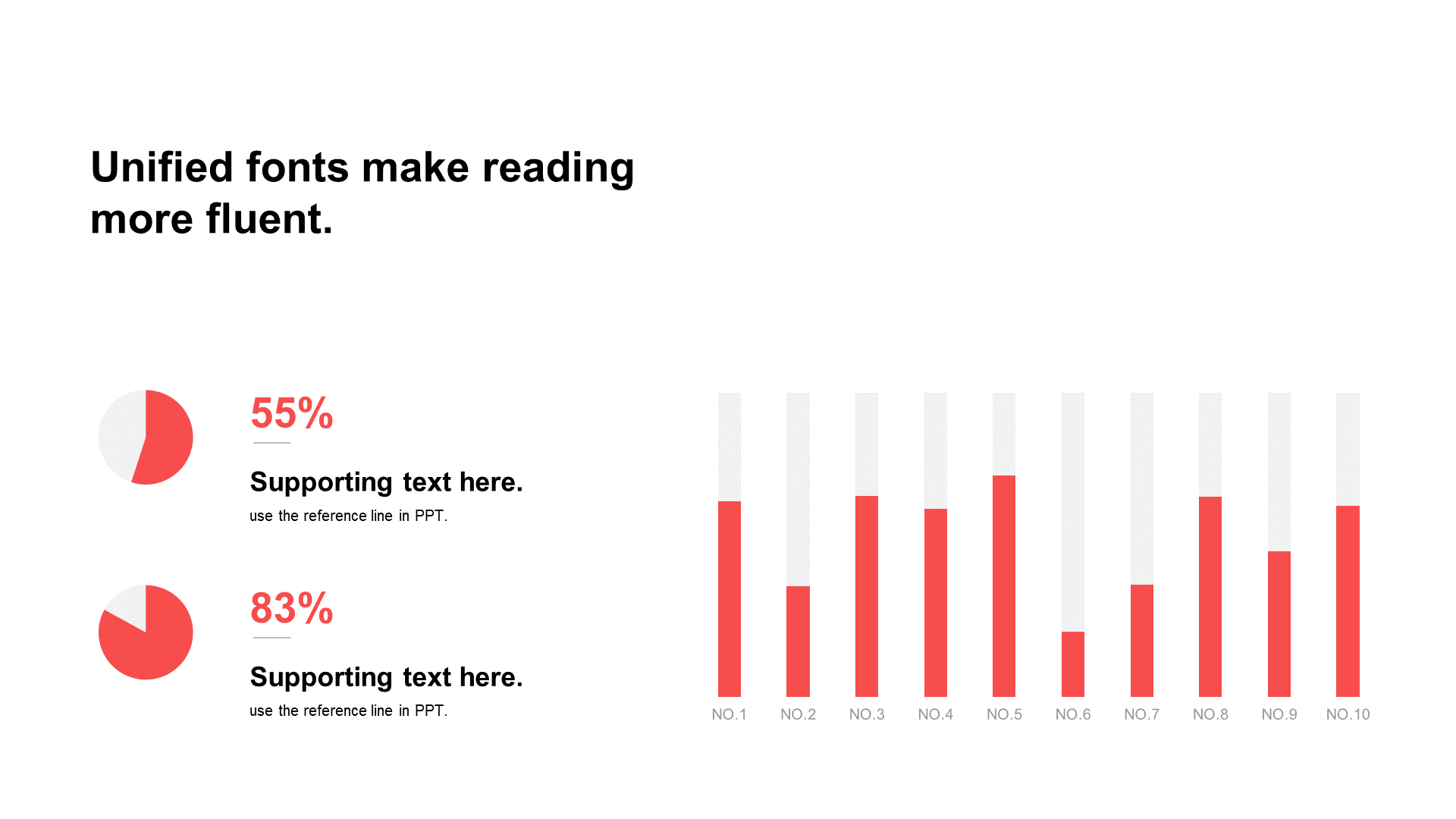 Unified fonts make reading more fluent.

55%

Supporting text here.

use the reference line in PPT.

83%

Supporting text here.

use the reference line in PPT.

NO.1 NO.2 NO.3 NO.4 NO.5 NO.6 NO.7 NO.8 NO.9 NO.10